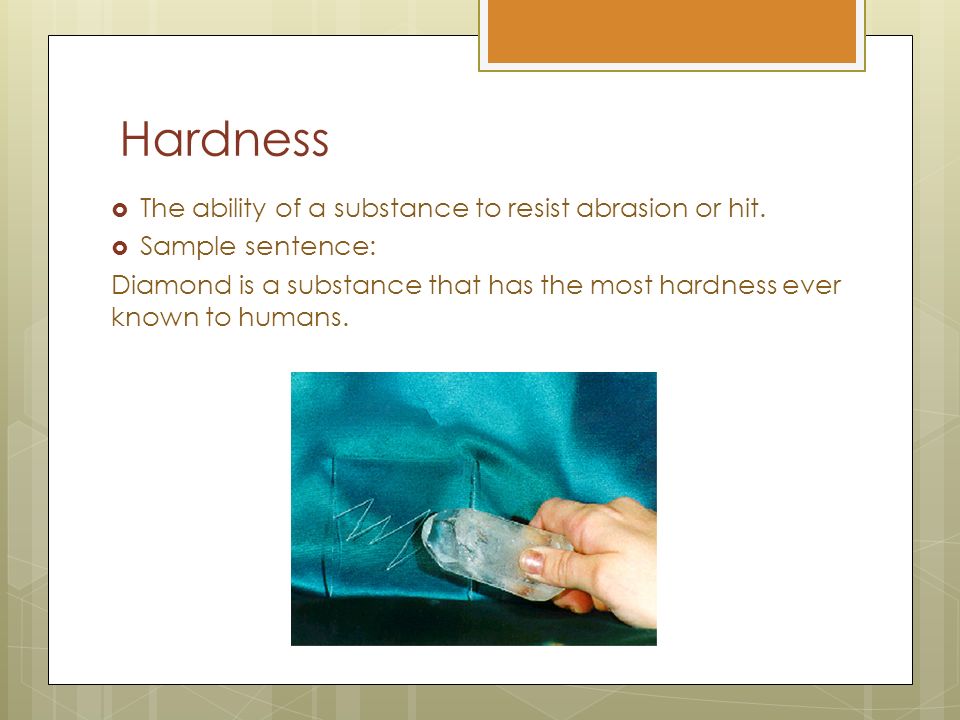 Hardness

The ability of a substance to resist abrasion or hit.

Sample sentence:

Diamond is a substance that has the most hardness ever known to humans.